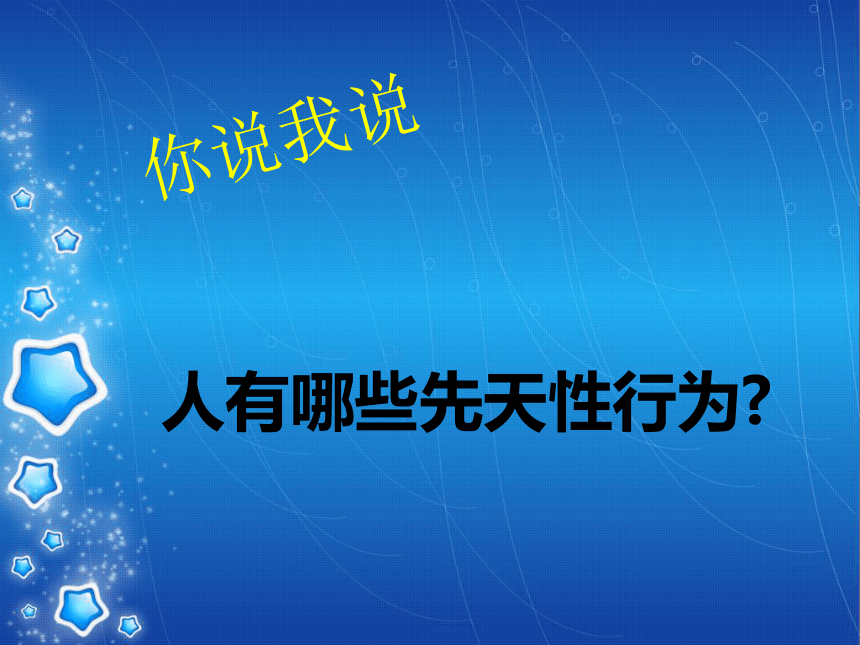 你说我说

人有哪些先天性行为?